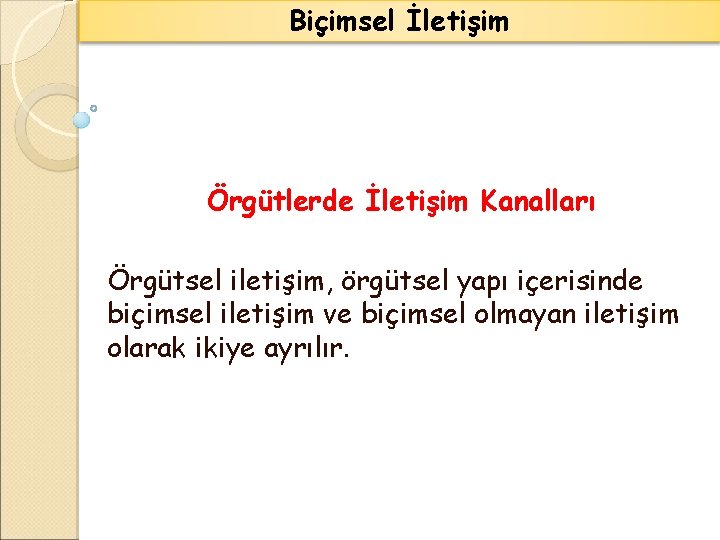 Biçimsel İletişim

Örgütlerde İletişim Kanalları

Örgütsel iletişim, örgütsel yapı içerisinde biçimsel iletişim ve biçimsel olmayan iletişim olarak ikiye ayrılır.